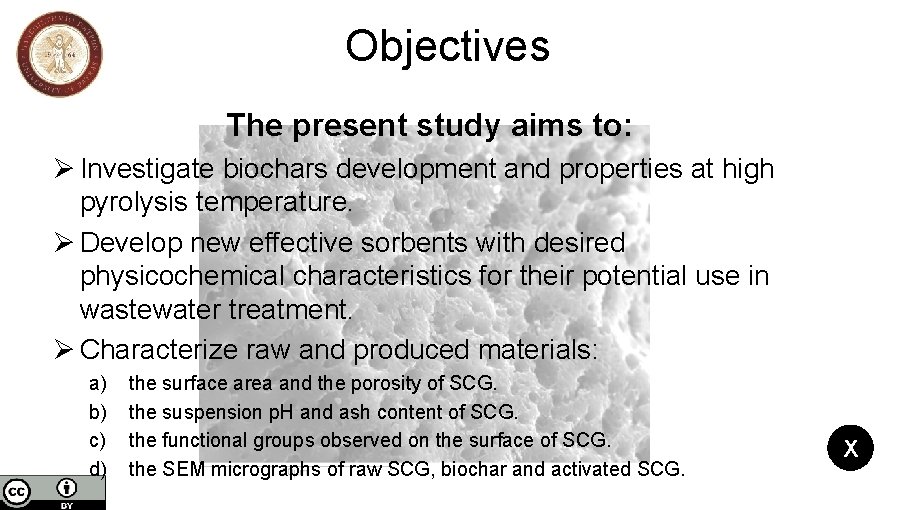 Objectives

The present study aims to:

➢ Investigate biochars development and properties at high pyrolysis temperature.

➢ Develop new effective sorbents with desired physicochemical characteristics for their potential use in wastewater treatment.

➢ Characterize raw and produced materials:

a) the surface area and the porosity of SCG.
b) the suspension pH and ash content of SCG.
c) the functional groups observed on the surface of SCG.
d) the SEM micrographs of raw SCG, biochar and activated SCG.

X

cc BY